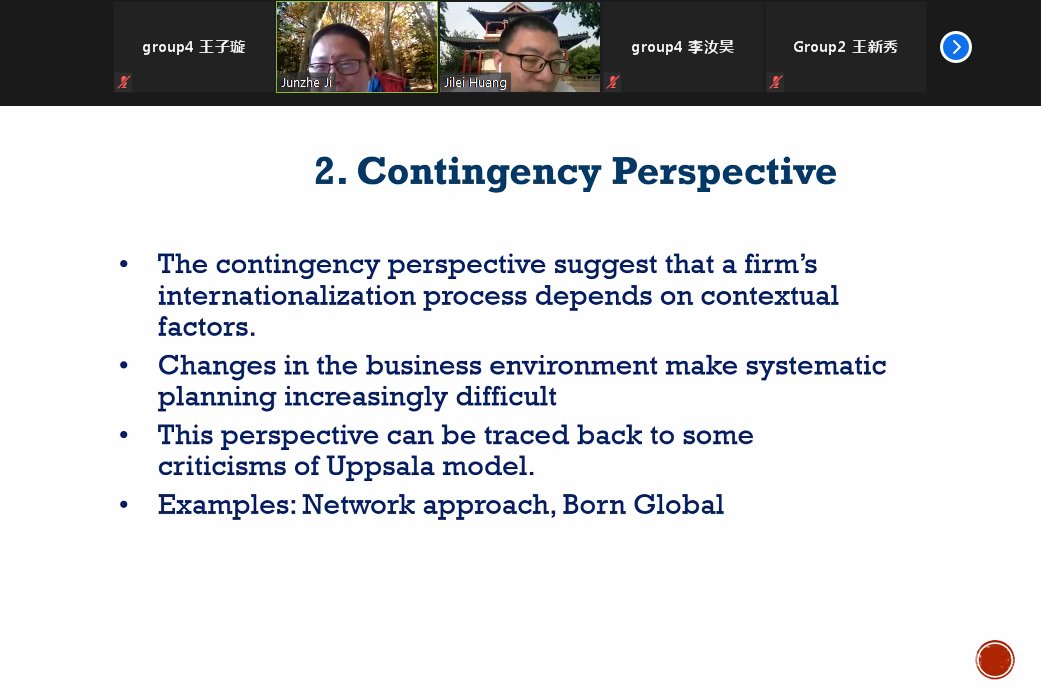 group4 王子璇

Junzhe Ji

Jilei Huang

group4 李汝昊

Group2 王新秀

2. Contingency Perspective

• The contingency perspective suggest that a firm's internationalization process depends on contextual factors.

• Changes in the business environment make systematic planning increasingly difficult

• This perspective can be traced back to some criticisms of Uppsala model.

• Examples: Network approach, Born Global